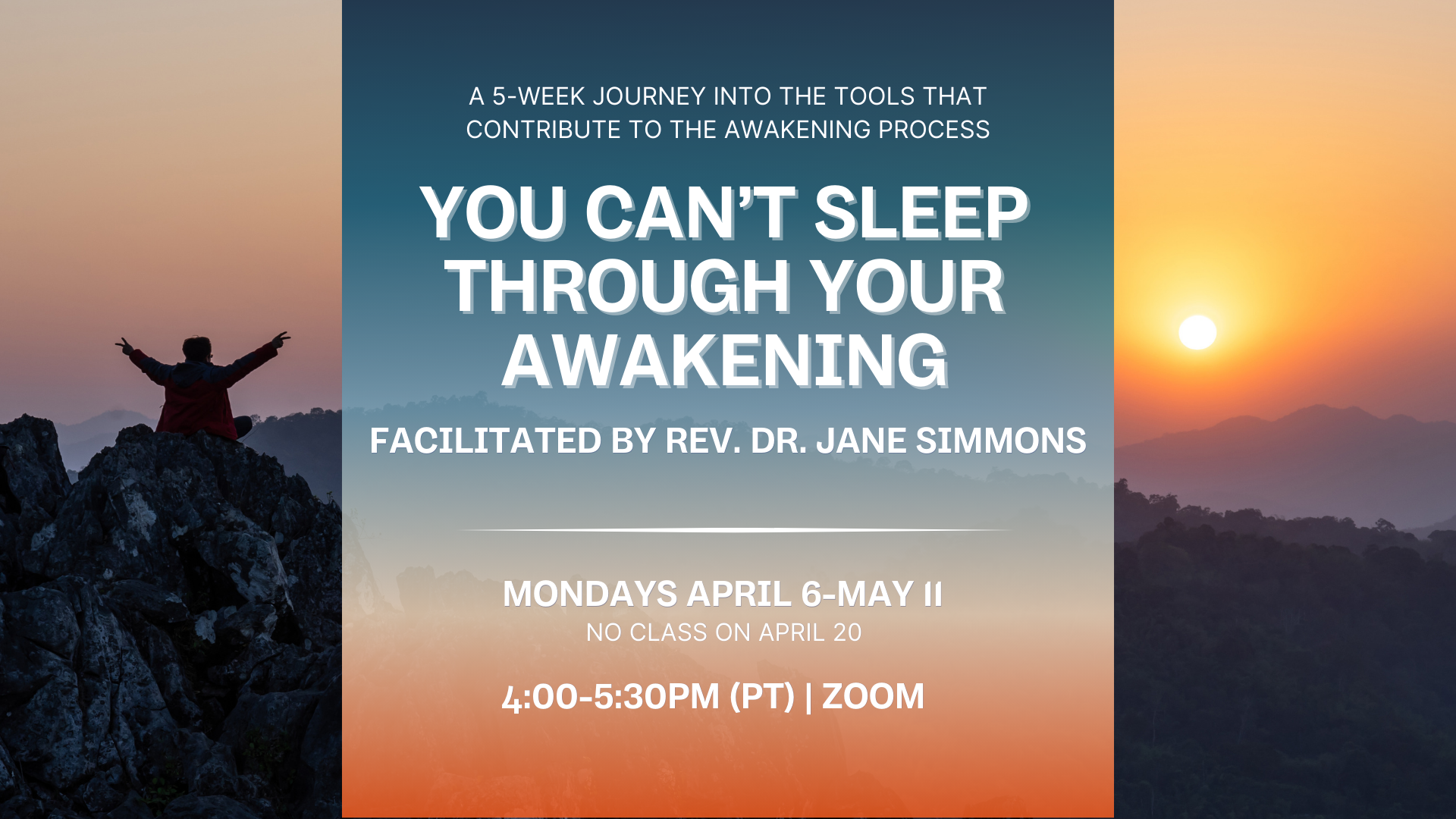 A 5-WEEK JOURNEY INTO THE TOOLS THAT CONTRIBUTE TO THE AWAKENING PROCESS

YOU CAN'T SLEEP THROUGH YOUR AWAKENING

FACILITATED BY REV. DR. JANE SIMMONS

MONDAYS APRIL 6-MAY 11
NO CLASS ON APRIL 20

4:00-5:30PM (PT) | ZOOM